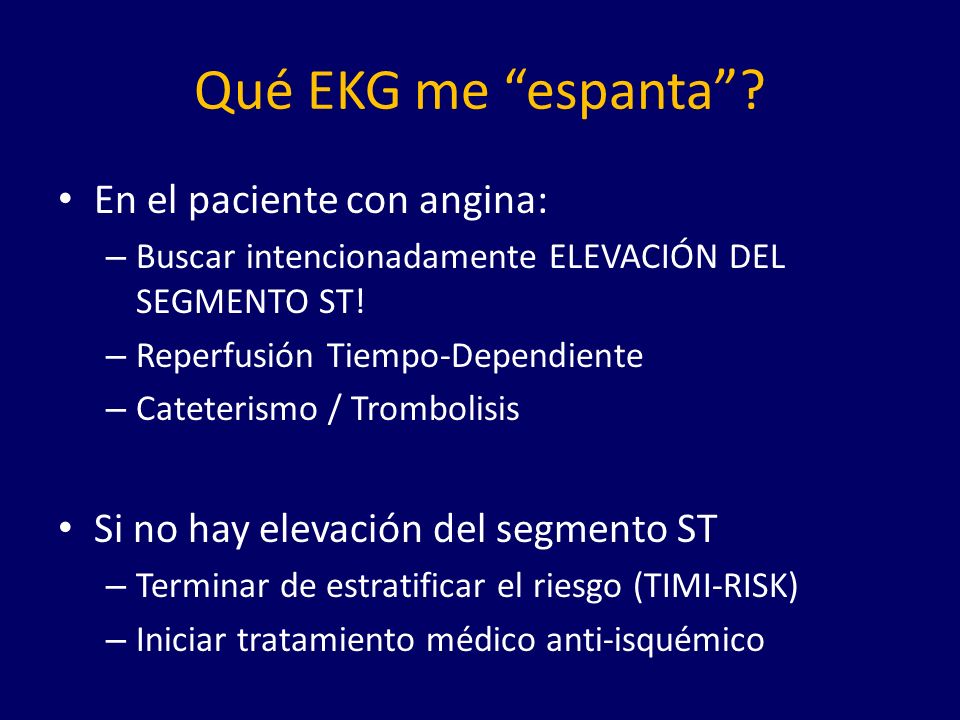 Qué EKG me “espanta”?

• En el paciente con angina:
– Buscar intencionadamente ELEVACIÓN DEL SEGMENTO ST!
– Reperfusión Tiempo-Dependiente
– Cateterismo / Trombolisis

• Si no hay elevación del segmento ST
– Terminar de estratificar el riesgo (TIMI-RISK)
– Iniciar tratamiento médico anti-isquémico